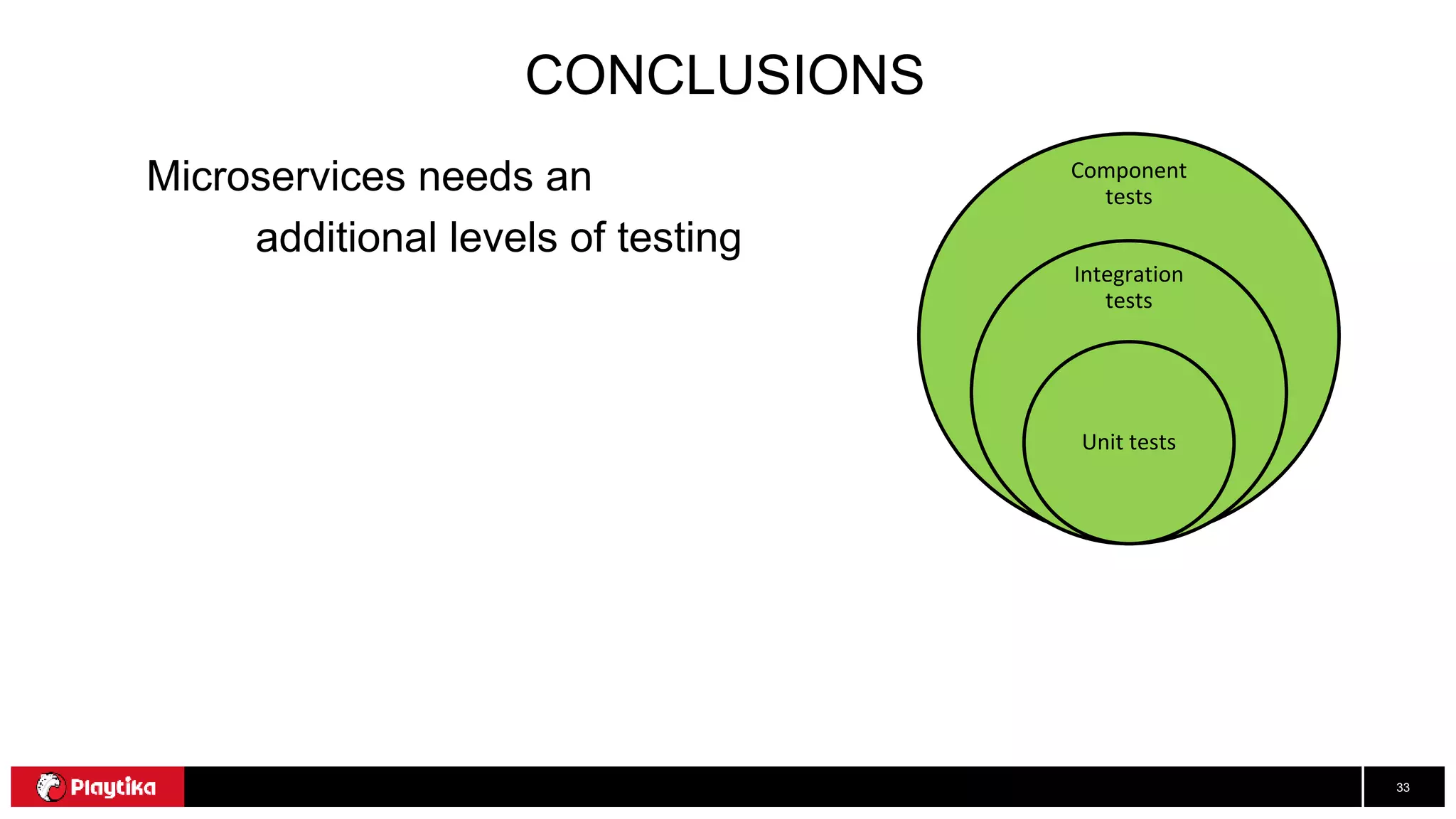 CONCLUSIONS

Microservices needs an additional levels of testing

Component tests

Integration tests

Unit tests

Playtika

33